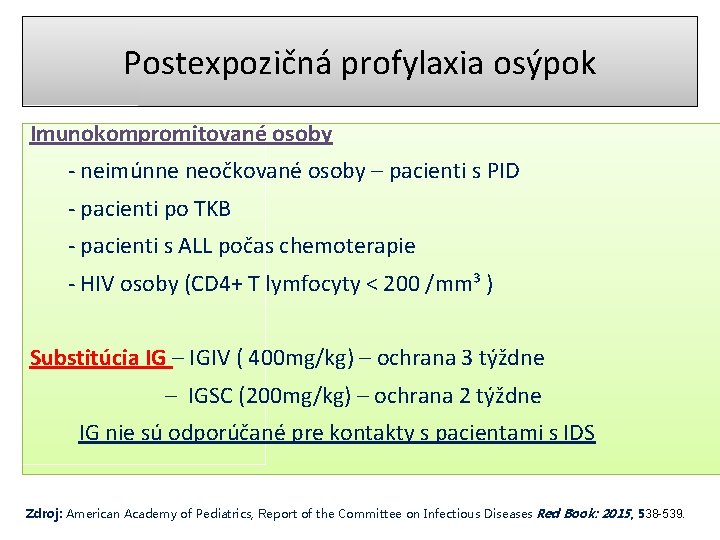 Postexpozičná profylaxia osýpok

Imunokompromitované osoby

- neimúnne neočkované osoby – pacienti s PID

- pacienti po TKB

- pacienti s ALL počas chemoterapie

- HIV osoby (CD4+ T lymfocyty < 200 /mm³ )

Substitúcia IG – IGIV ( 400mg/kg) – ochrana 3 týždne

– IGSC (200mg/kg) – ochrana 2 týždne

IG nie sú odporúčané pre kontakty s pacientami s IDS

Zdroj: American Academy of Pediatrics, Report of the Committee on Infectious Diseases Red Book: 2015, 538-539.